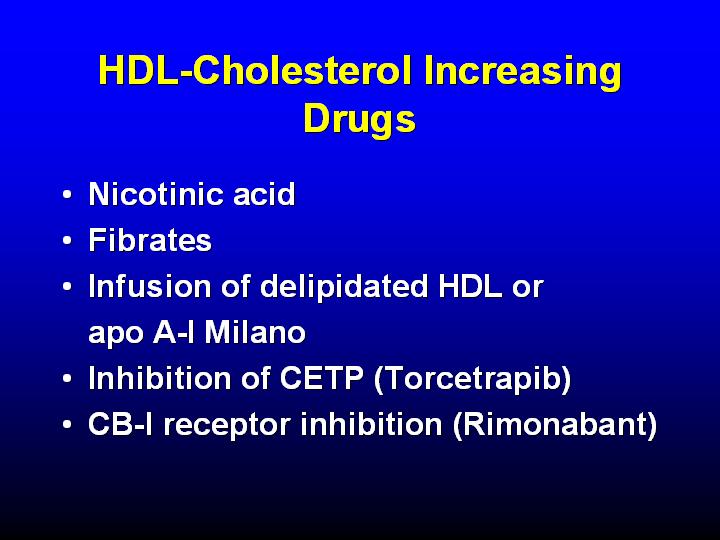 HDL-Cholesterol Increasing Drugs

• Nicotinic acid
• Fibrates
• Infusion of delipidated HDL or apo A-I Milano
• Inhibition of CETP (Torcetrapib)
• CB-I receptor inhibition (Rimonabant)